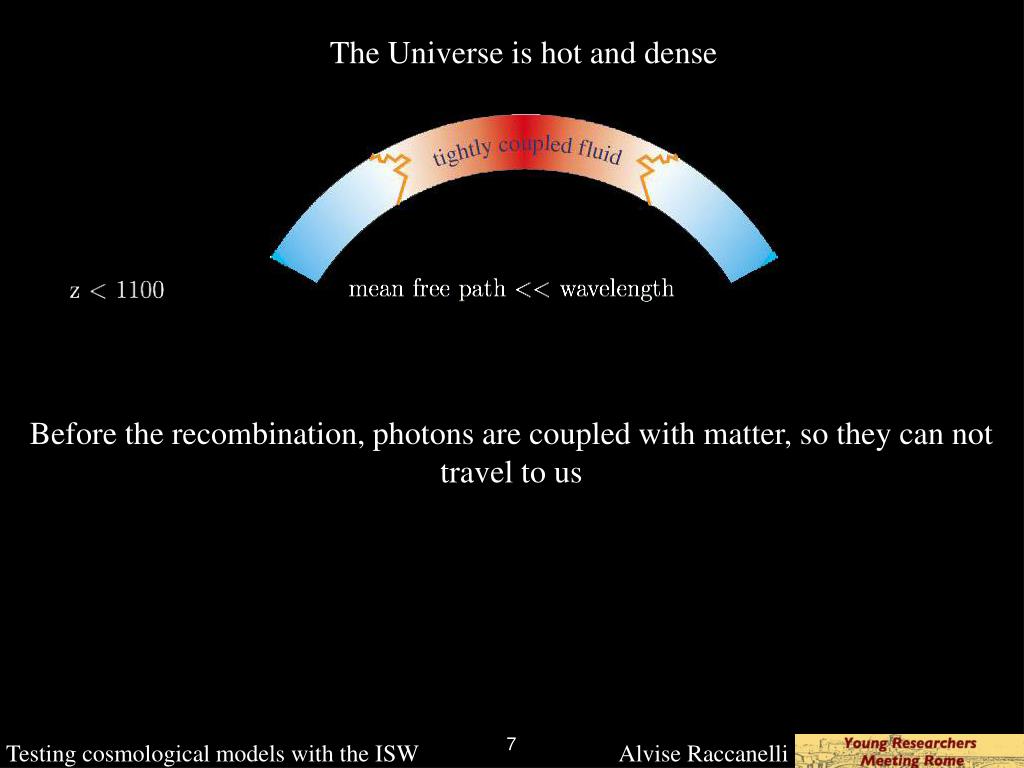 The Universe is hot and dense

tightly coupled fluid

z < 1100

mean free path << wavelength

Before the recombination, photons are coupled with matter, so they can not travel to us

Testing cosmological models with the ISW

7

Alvise Raccanelli

Young Researchers Meeting Rome